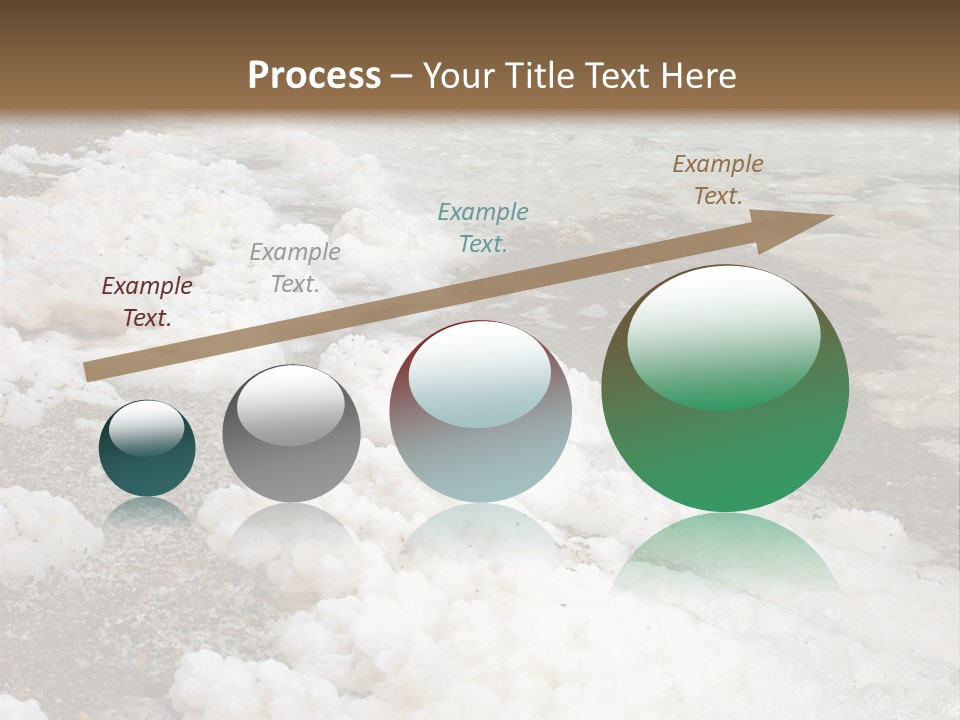 Process – Your Title Text Here

Example Text.

Example Text.

Example Text.

Example Text.